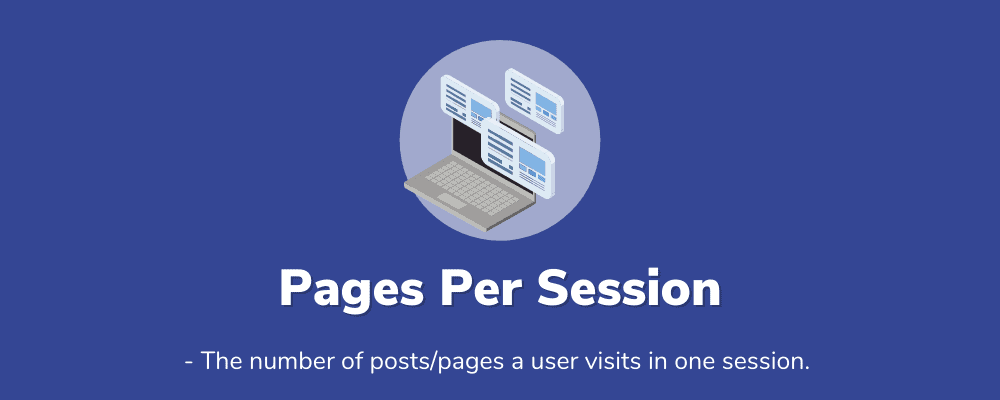 Pages Per Session

- The number of posts/pages a user visits in one session.